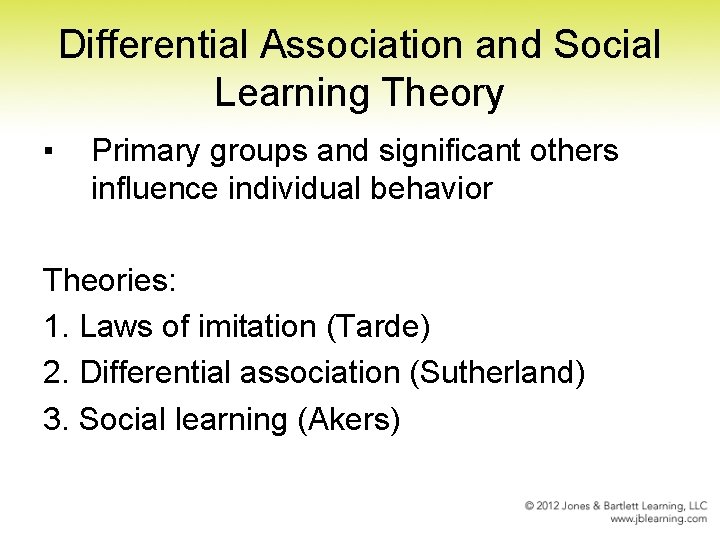 Differential Association and Social Learning Theory

▪ Primary groups and significant others influence individual behavior

Theories:
1. Laws of imitation (Tarde)
2. Differential association (Sutherland)
3. Social learning (Akers)

© 2012 Jones & Bartlett Learning, LLC
www.jblearning.com